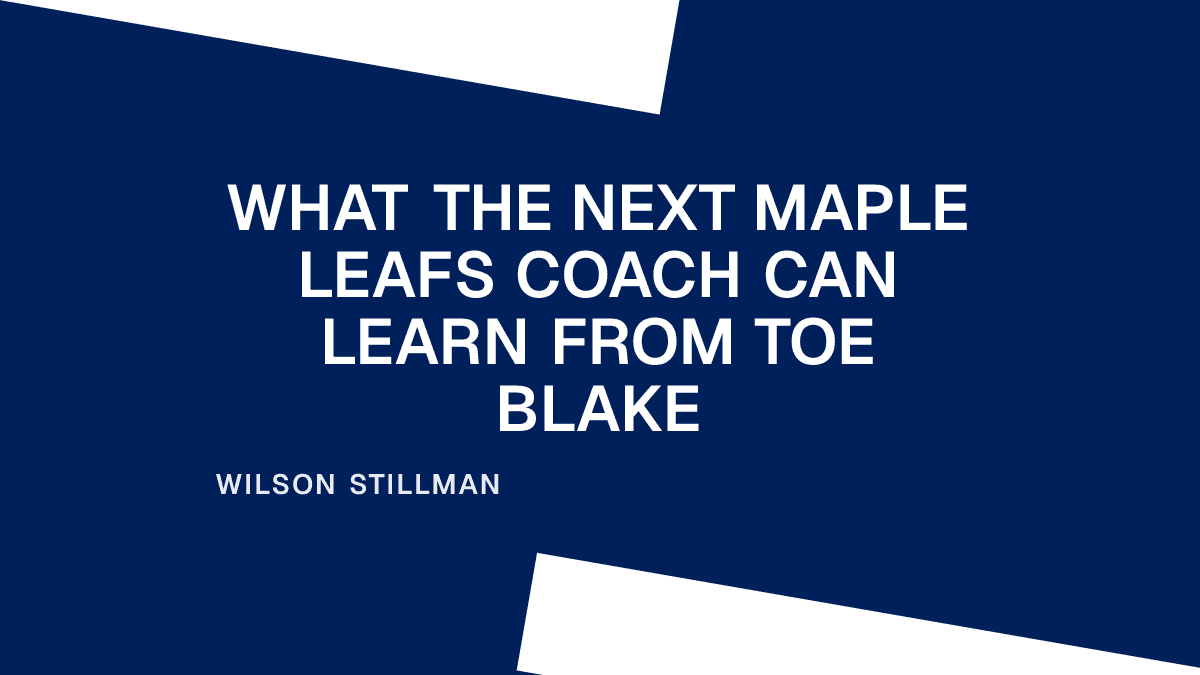 WHAT THE NEXT MAPLE LEAFS COACH CAN LEARN FROM TOE BLAKE

WILSON STILLMAN